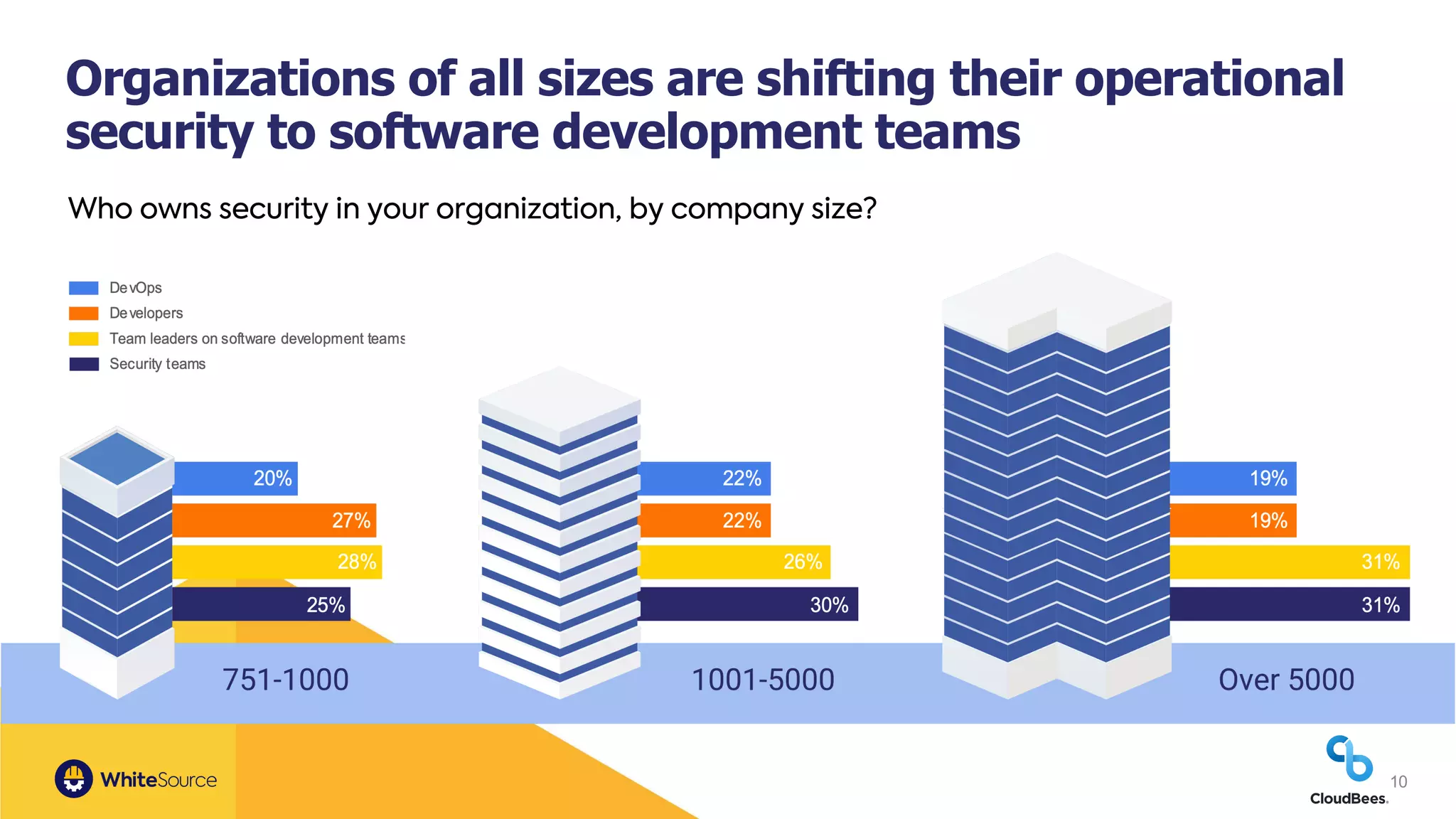 Organizations of all sizes are shifting their operational security to software development teams

Who owns security in your organization, by company size?

DevOps
Developers
Team leaders on software development teams
Security teams

20%
27%
28%
25%
751-1000

22%
22%
26%
30%
1001-5000

19%
19%
31%
31%
Over 5000

WhiteSource

CloudBees.

10